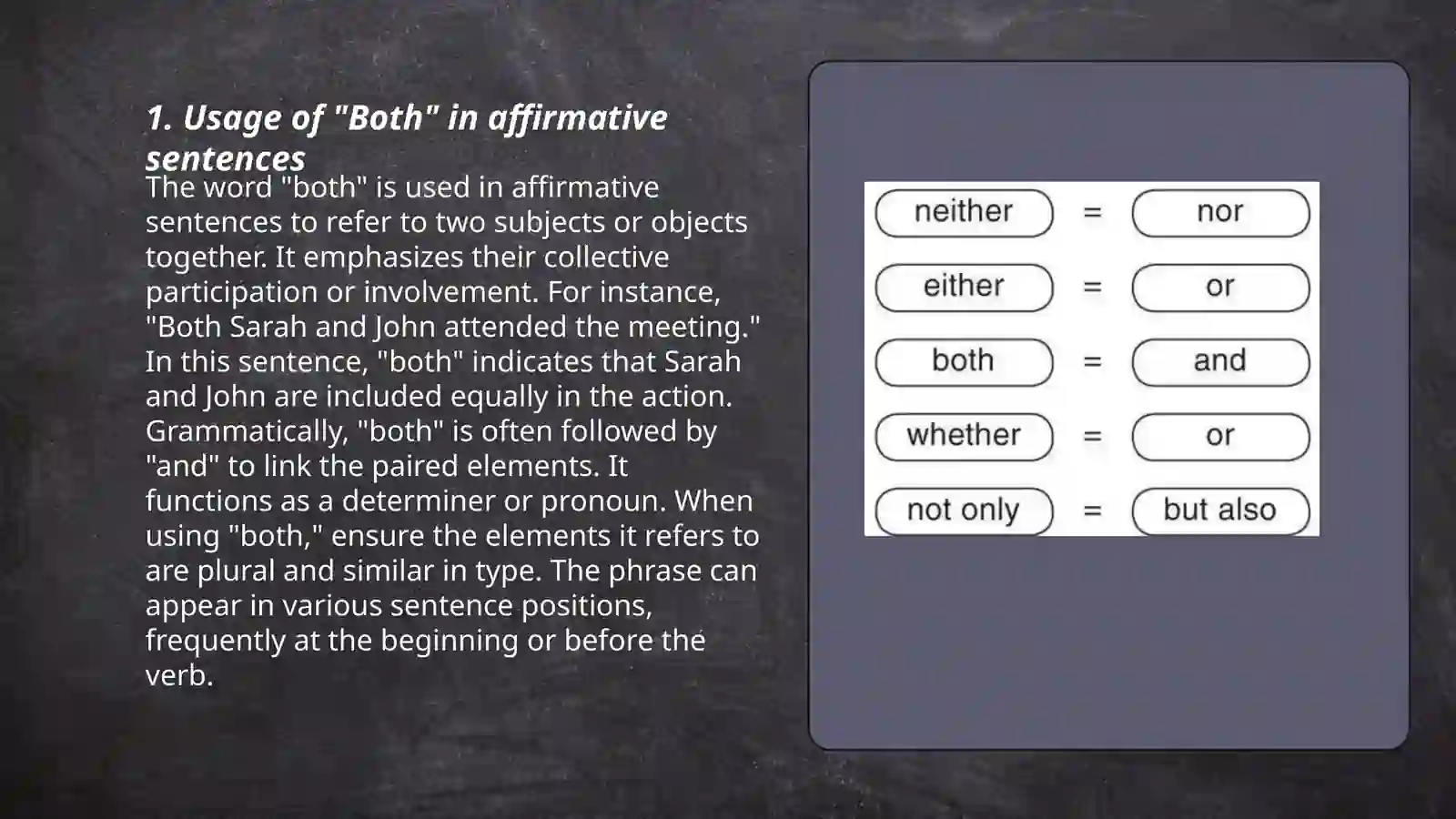 1. Usage of "Both" in affirmative sentences

The word "both" is used in affirmative sentences to refer to two subjects or objects together. It emphasizes their collective participation or involvement. For instance, "Both Sarah and John attended the meeting." In this sentence, "both" indicates that Sarah and John are included equally in the action. Grammatically, "both" is often followed by "and" to link the paired elements. It functions as a determiner or pronoun. When using "both," ensure the elements it refers to are plural and similar in type. The phrase can appear in various sentence positions, frequently at the beginning or before the verb.

neither = nor
either = or
both = and
whether = or
not only = but also